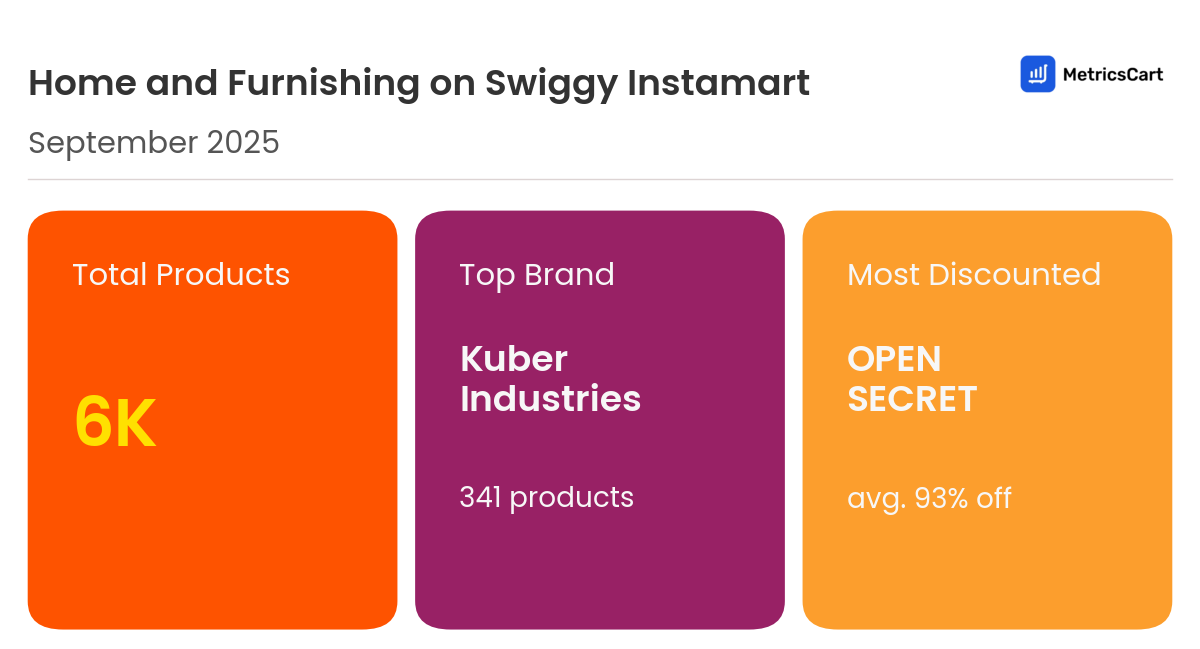 Home and Furnishing on Swiggy Instamart

MetricsCart

September 2025

Total Products

6K

Top Brand

Kuber Industries

341 products

Most Discounted

OPEN SECRET

avg. 93% off